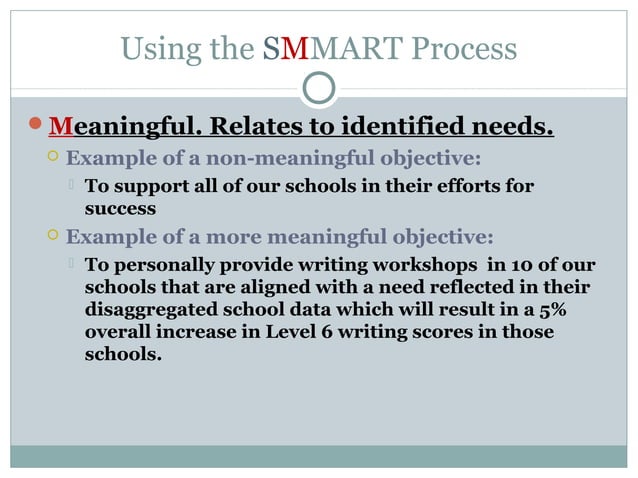 Using the SMMART Process

Meaningful. Relates to identified needs.

Example of a non-meaningful objective:

To support all of our schools in their efforts for success

Example of a more meaningful objective:

To personally provide writing workshops in 10 of our schools that are aligned with a need reflected in their disaggregated school data which will result in a 5% overall increase in Level 6 writing scores in those schools.